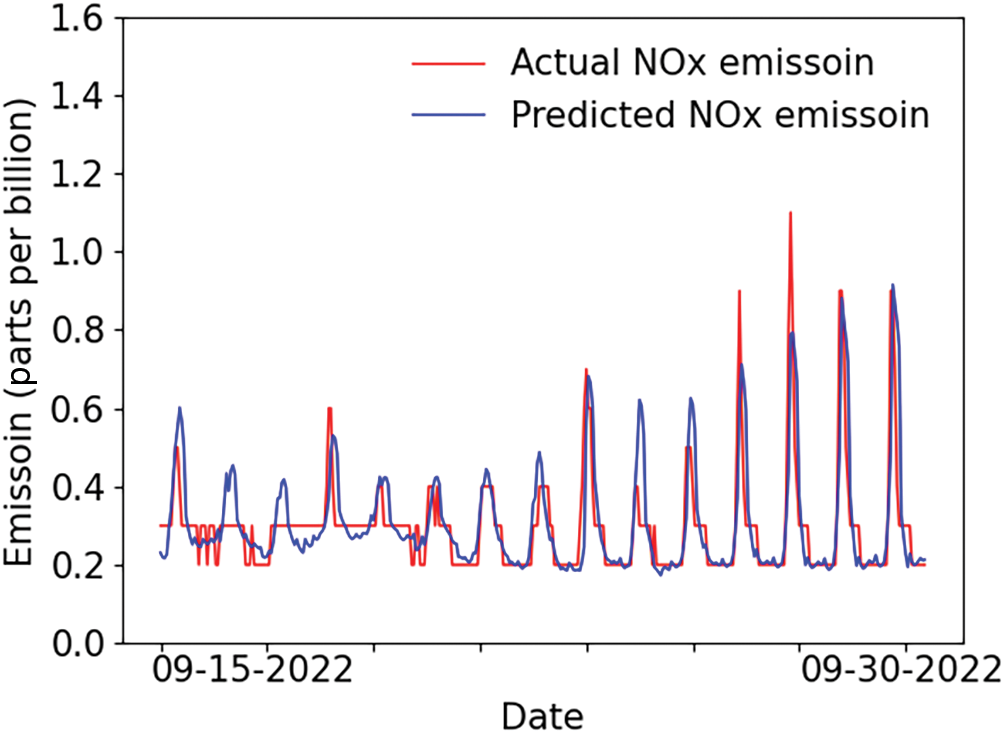 Actual NOx emissoin
Predicted NOx emissoin

Emissoin (parts per billion)

1.6
1.4
1.2
1.0
0.8
0.6
0.4
0.2
0.0

09-15-2022
09-30-2022

Date